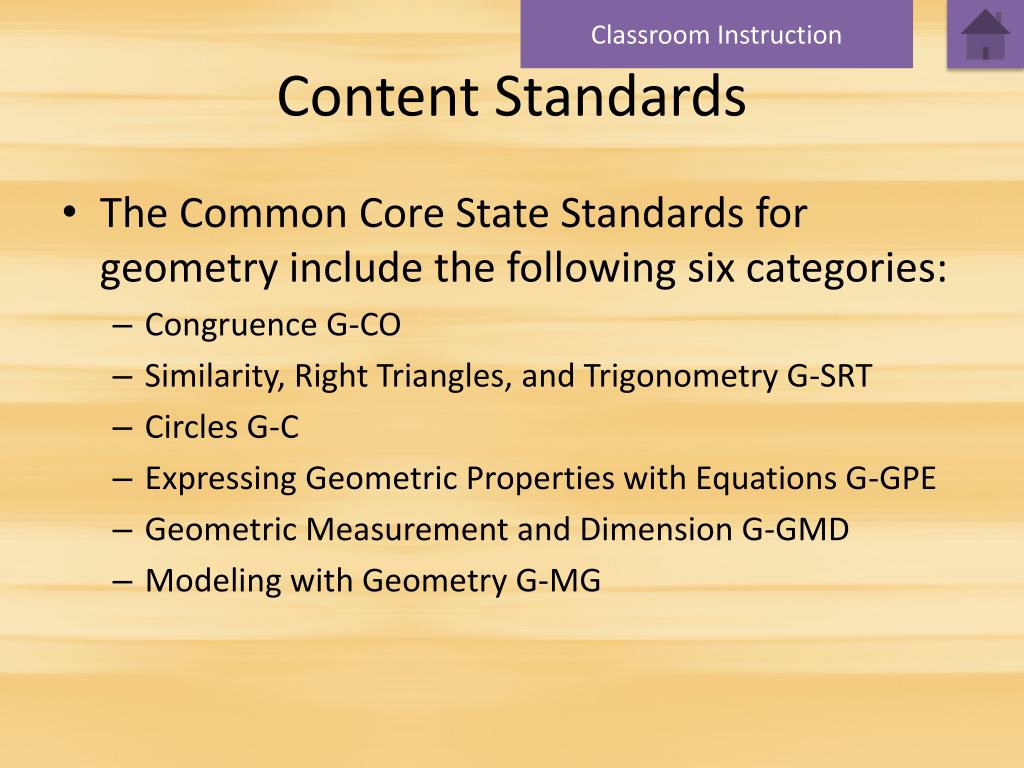 Classroom Instruction

Content Standards

• The Common Core State Standards for geometry include the following six categories:
– Congruence G-CO
– Similarity, Right Triangles, and Trigonometry G-SRT
– Circles G-C
– Expressing Geometric Properties with Equations G-GPE
– Geometric Measurement and Dimension G-GMD
– Modeling with Geometry G-MG